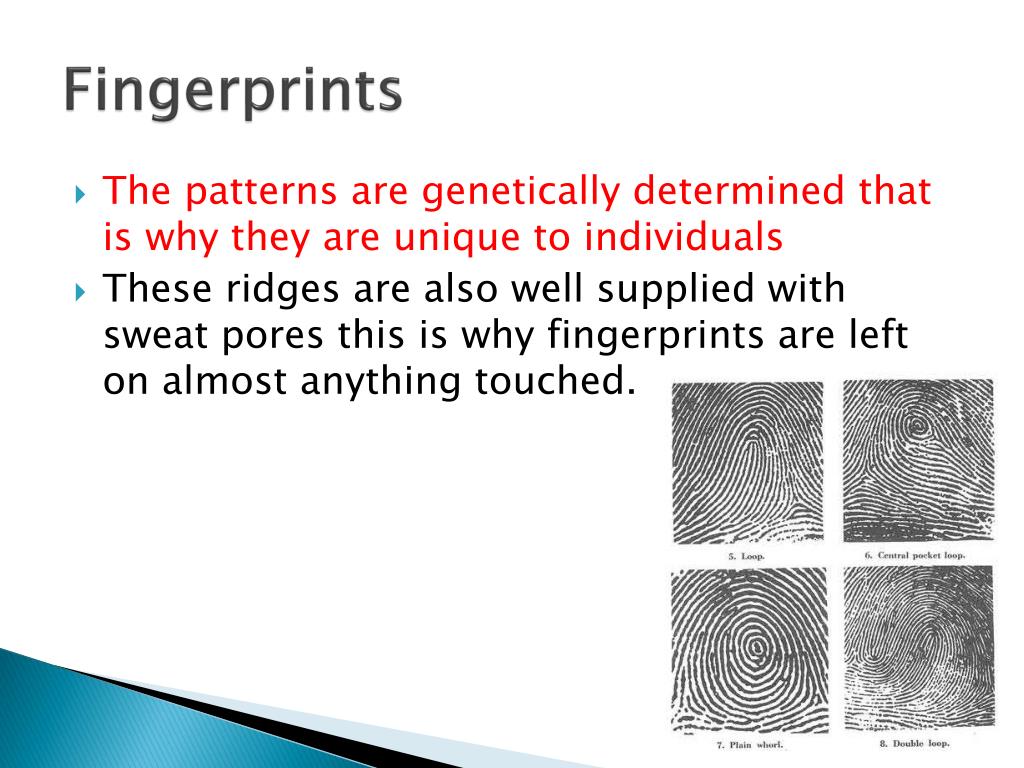 Fingerprints

The patterns are genetically determined that is why they are unique to individuals

These ridges are also well supplied with sweat pores this is why fingerprints are left on almost anything touched.

5. Loop.

6. Central pocket loop.

7. Plain whorl.

8. Double loop.